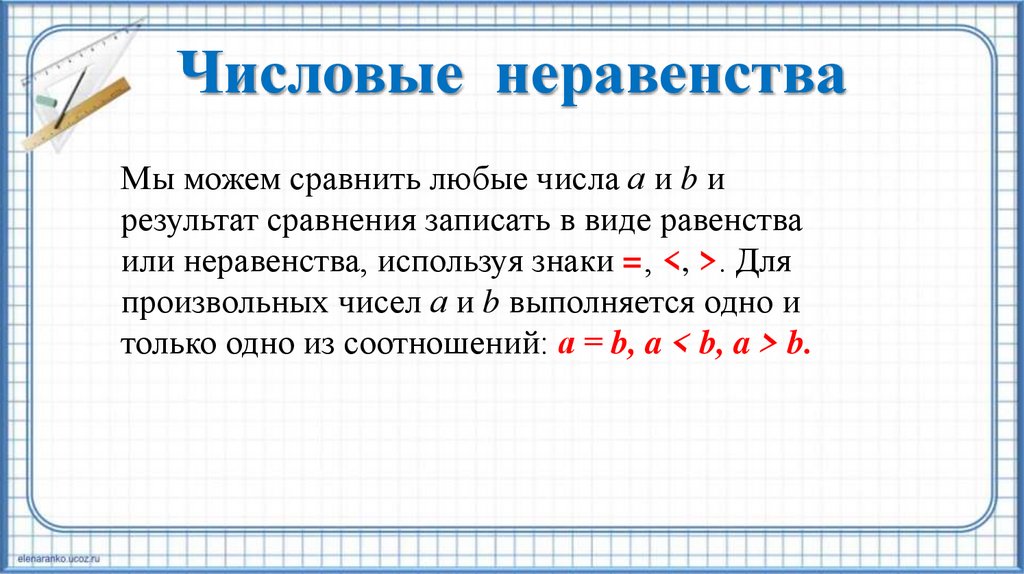 Числовые неравенства

Мы можем сравнить любые числа $a$ и $b$ и результат сравнения записать в виде равенства или неравенства, используя знаки $=$, $<$, $>$. Для произвольных чисел $a$ и $b$ выполняется одно и только одно из соотношений: $a = b$, $a < b$, $a > b$.

elenaranko.ucoz.ru